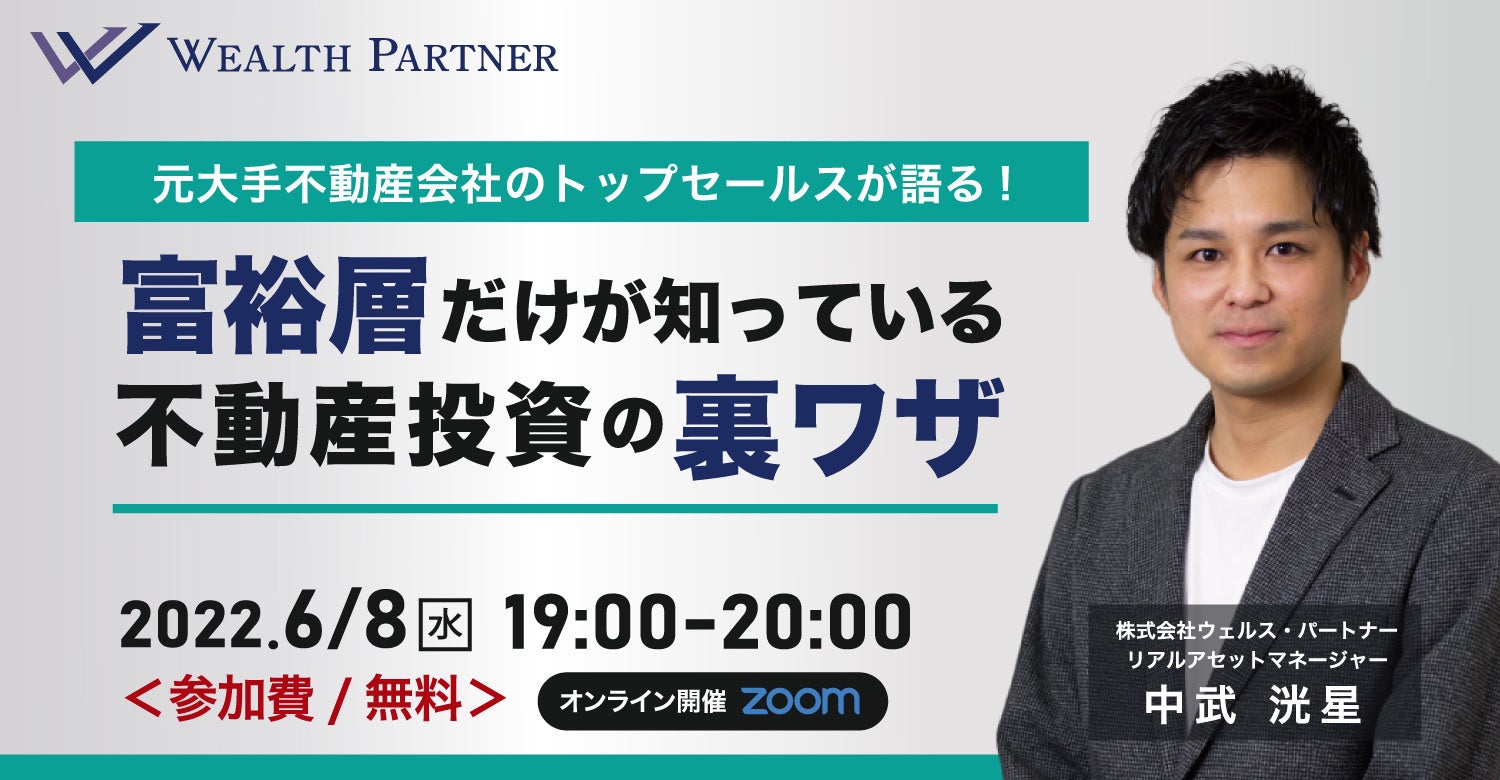 WEALTH PARTNER

元大手不動産会社のトップセールスが語る！

富裕層だけが知っている
不動産投資の裏ワザ

2022.6/8 水 19:00-20:00
＜参加費 / 無料＞

オンライン開催 zoom

株式会社ウェルス・パートナー
リアルアセットマネージャー
中武 洸星